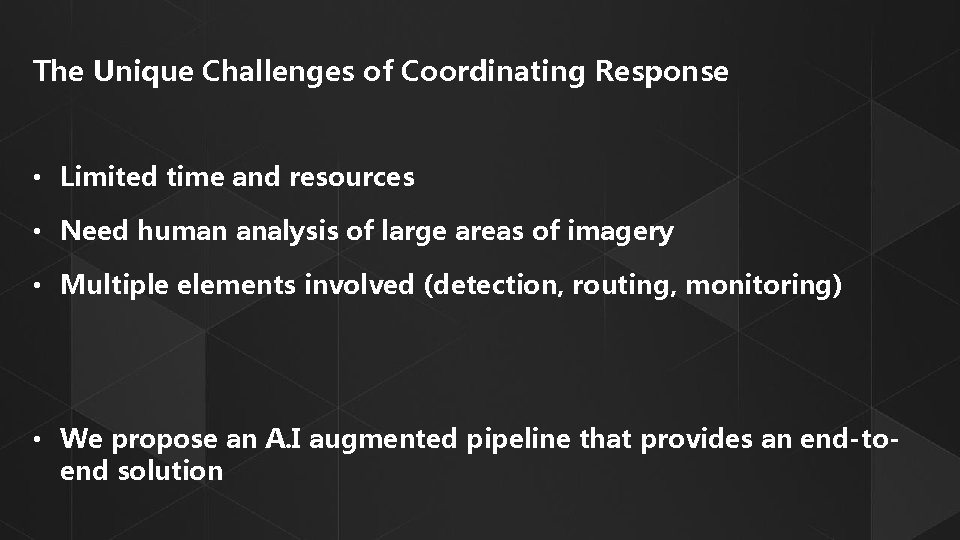 The Unique Challenges of Coordinating Response

• Limited time and resources

• Need human analysis of large areas of imagery

• Multiple elements involved (detection, routing, monitoring)

• We propose an A.I augmented pipeline that provides an end-to-end solution